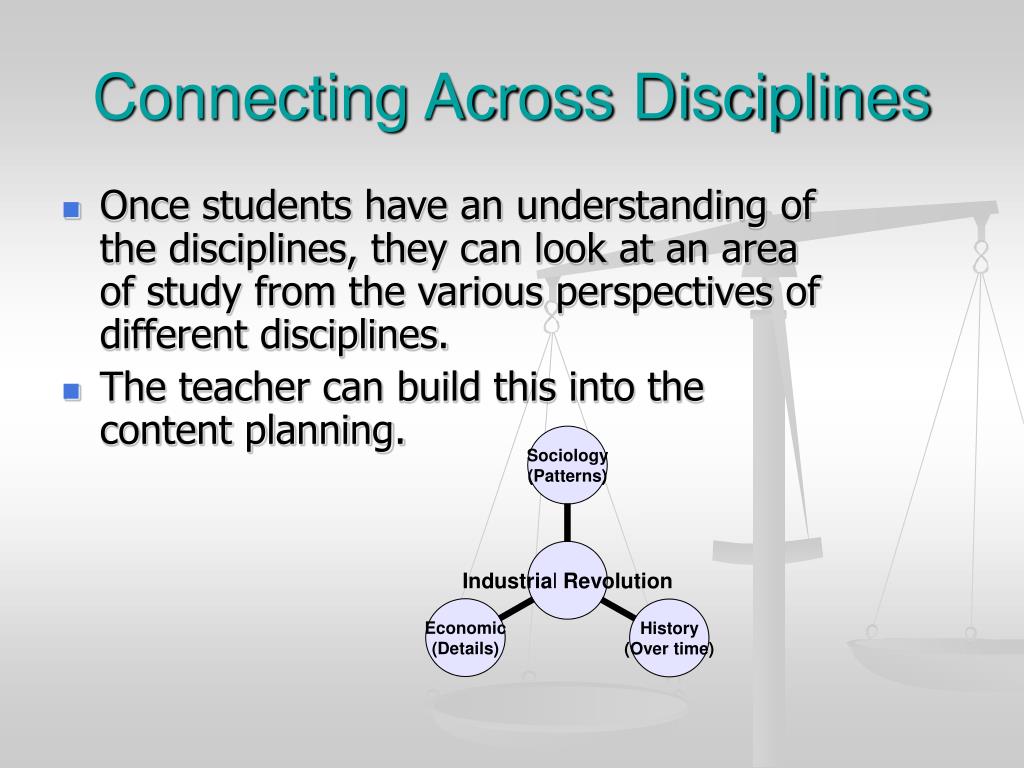 Connecting Across Disciplines

Once students have an understanding of the disciplines, they can look at an area of study from the various perspectives of different disciplines.

The teacher can build this into the content planning.

Sociology (Patterns)

Industrial Revolution

Economic (Details)

History (Over time)